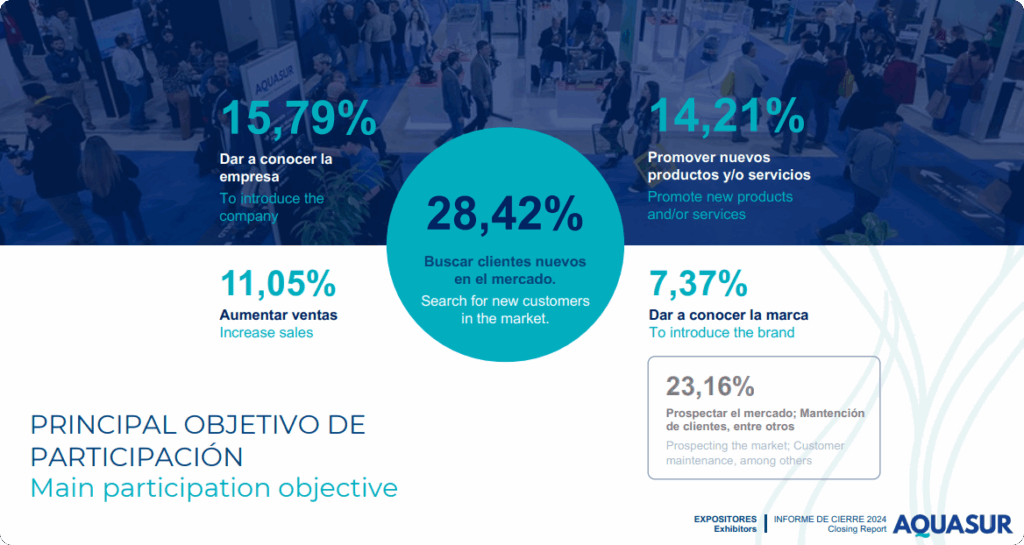 AQUASUR

15,79%
Dar a conocer la empresa
To introduce the company

28,42%
Buscar clientes nuevos en el mercado.
Search for new customers in the market.

14,21%
Promover nuevos productos y/o servicios
Promote new products and/or services

11,05%
Aumentar ventas
Increase sales

7,37%
Dar a conocer la marca
To introduce the brand

23,16%
Prospectar el mercado; Mantención de clientes, entre otros
Prospecting the market; Customer maintenance, among others

PRINCIPAL OBJETIVO DE PARTICIPACIÓN
Main participation objective

EXPOSITORES
Exhibitors
INFORME DE CIERRE 2024
Closing Report
AQUASUR